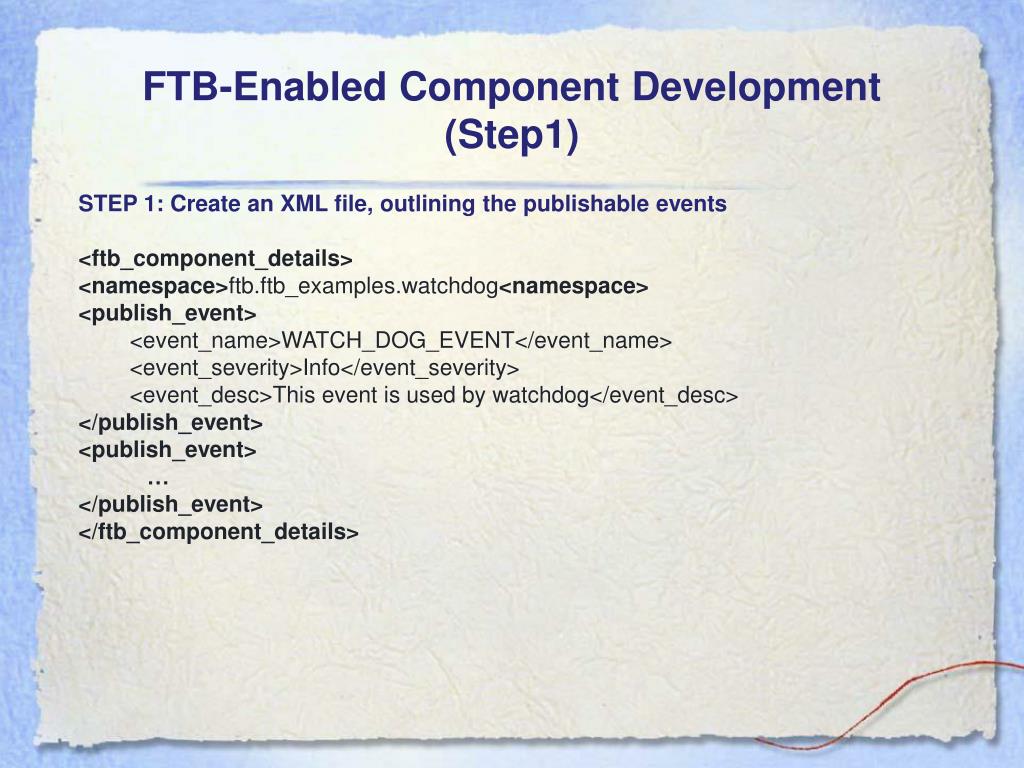 FTB-Enabled Component Development (Step1)

STEP 1: Create an XML file, outlining the publishable events

<ftb_component_details>
<namespace>ftb.ftb_examples.watchdog<namespace>
<publish_event>
<event_name>WATCH_DOG_EVENT</event_name>
<event_severity>Info</event_severity>
<event_desc>This event is used by watchdog</event_desc>
</publish_event>
<publish_event>
…
</publish_event>
</ftb_component_details>